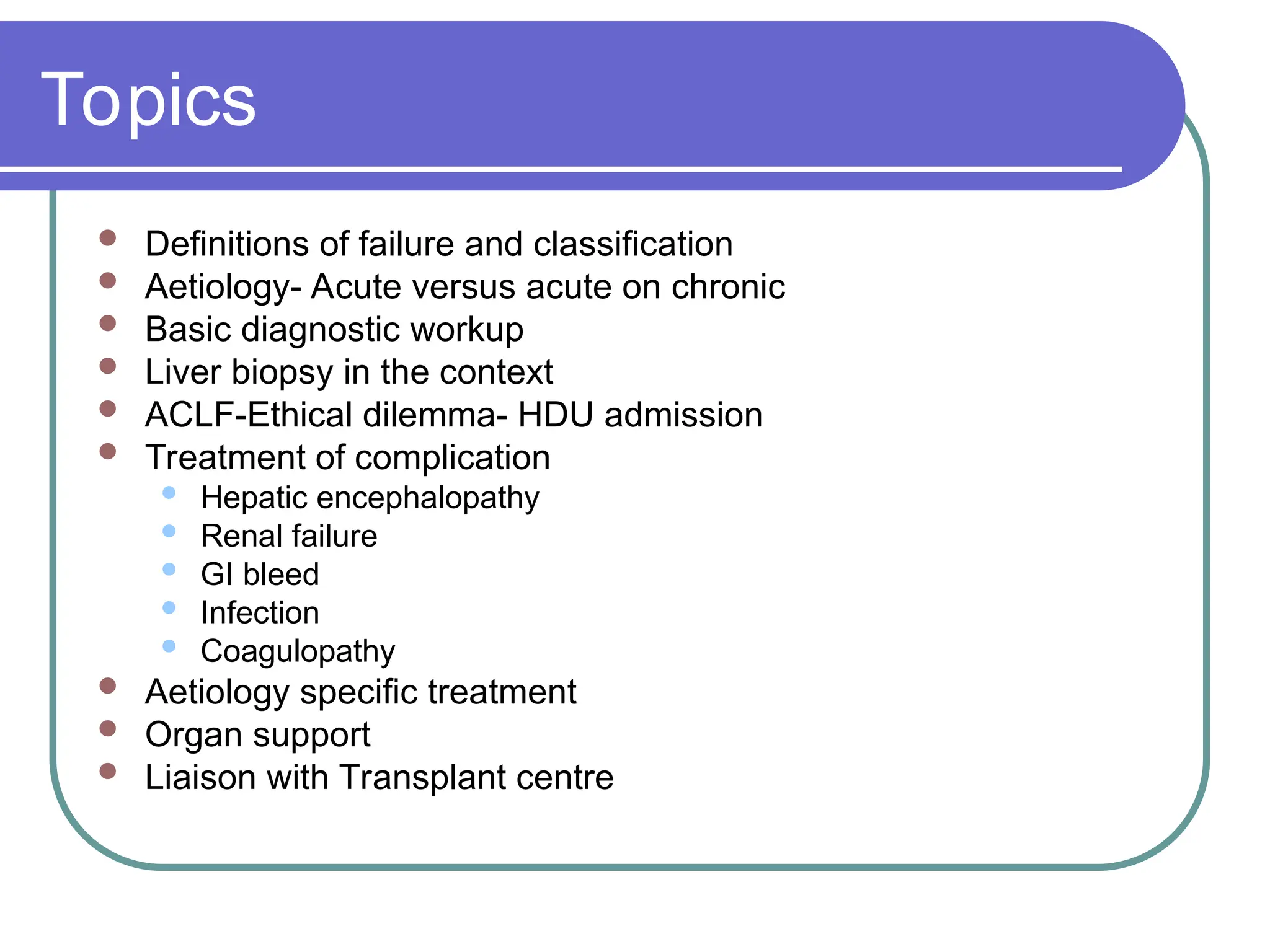 Topics

- Definitions of failure and classification
- Aetiology- Acute versus acute on chronic
- Basic diagnostic workup
- Liver biopsy in the context
- ACLF-Ethical dilemma- HDU admission
- Treatment of complication
  - Hepatic encephalopathy
  - Renal failure
  - GI bleed
  - Infection
  - Coagulopathy
- Aetiology specific treatment
- Organ support
- Liaison with Transplant centre